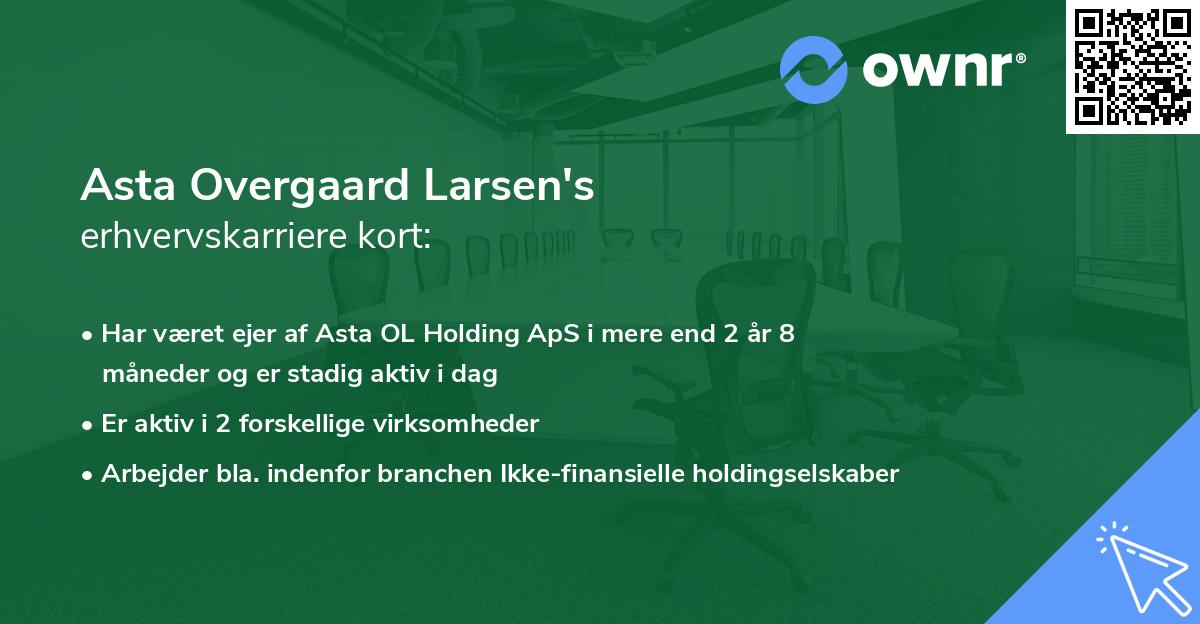 ownr®

Asta Overgaard Larsen's
erhvervskarriere kort:

• Har været ejer af Asta OL Holding ApS i mere end 2 år 8 måneder og er stadig aktiv i dag

• Er aktiv i 2 forskellige virksomheder

• Arbejder bla. indenfor branchen Ikke-finansielle holdingselskaber